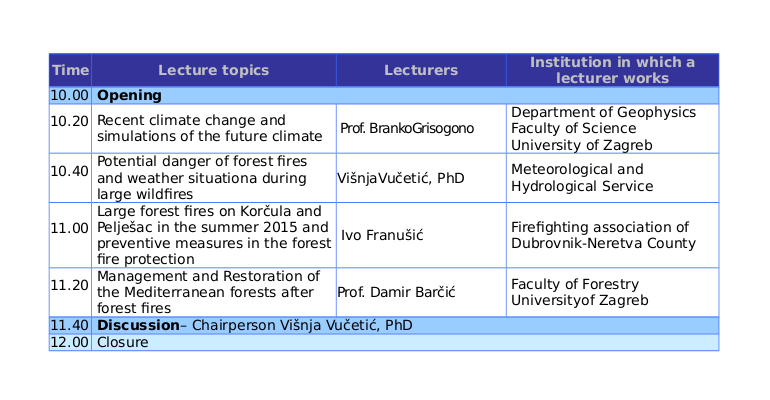 | Time | Lecture topics | Lecturers | Institution in which a lecturer works |
|---|---|---|---|
| 10.00 | **Opening** | | |
| 10.20 | Recent climate change and simulations of the future climate | Prof. BrankoGrisogono | Department of Geophysics Faculty of Science University of Zagreb |
| 10.40 | Potential danger of forest fires and weather situationa during large wildfires | VišnjaVučetić, PhD | Meteorological and Hydrological Service |
| 11.00 | Large forest fires on Korčula and Pelješac in the summer 2015 and preventive measures in the forest fire protection | Ivo Franušić | Firefighting association of Dubrovnik-Neretva County |
| 11.20 | Management and Restoration of the Mediterranean forests after forest fires | Prof. Damir Barčić | Faculty of Forestry Universityof Zagreb |
| 11.40 | **Discussion**– Chairperson Višnja Vučetić, PhD | | |
| 12.00 | Closure | | |